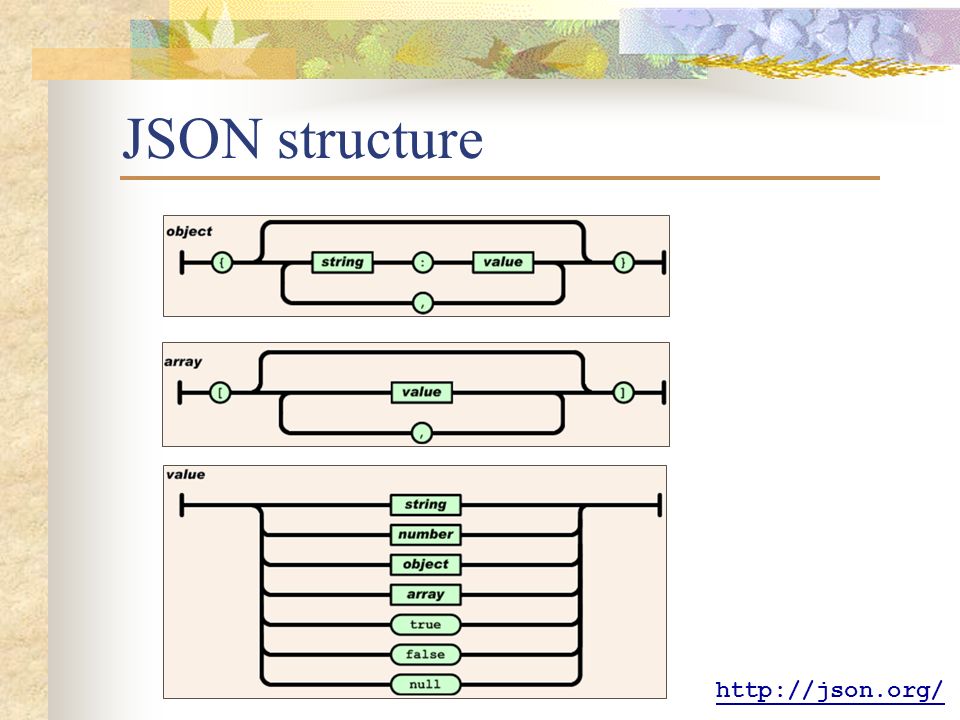 JSON structure

object
{
string
:
value
,
}

array
[
value
,
]

value
string
number
object
array
true
false
null

http://json.org/